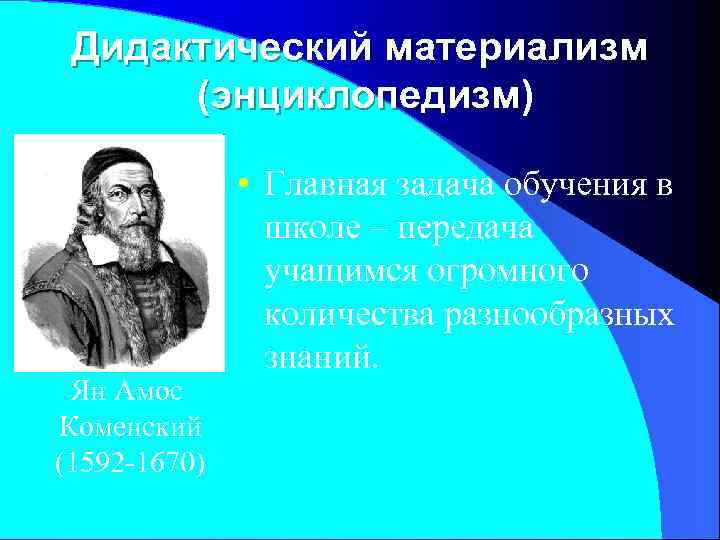 Дидактический материализм (энциклопедизм)

Ян Амос Коменский (1592-1670)

• Главная задача обучения в школе – передача учащимся огромного количества разнообразных знаний.